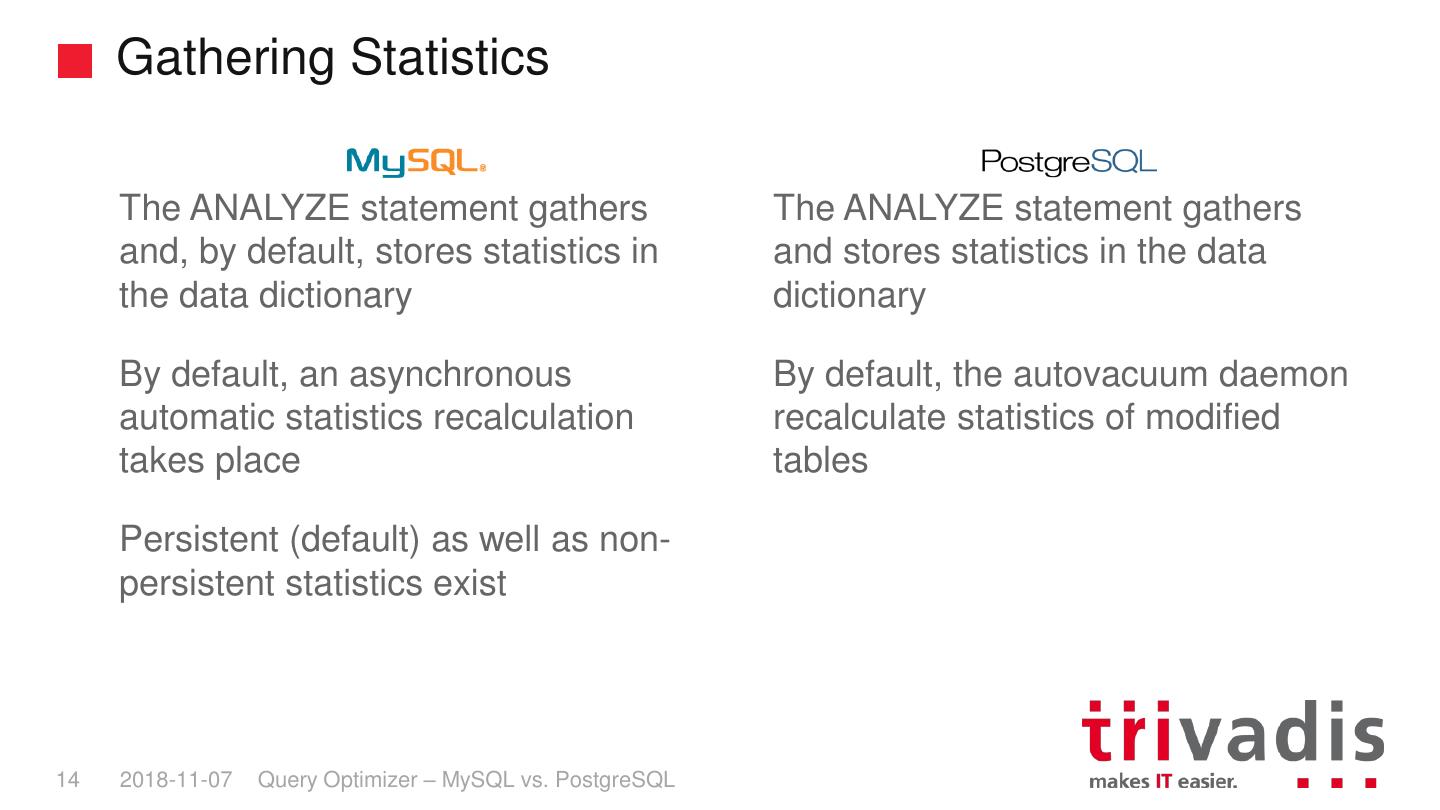 Gathering Statistics

MySQL

The ANALYZE statement gathers and, by default, stores statistics in the data dictionary

By default, an asynchronous automatic statistics recalculation takes place

Persistent (default) as well as non-persistent statistics exist

PostgreSQL

The ANALYZE statement gathers and stores statistics in the data dictionary

By default, the autovacuum daemon recalculate statistics of modified tables

14 2018-11-07 Query Optimizer – MySQL vs. PostgreSQL

trivadis
makes IT easier.